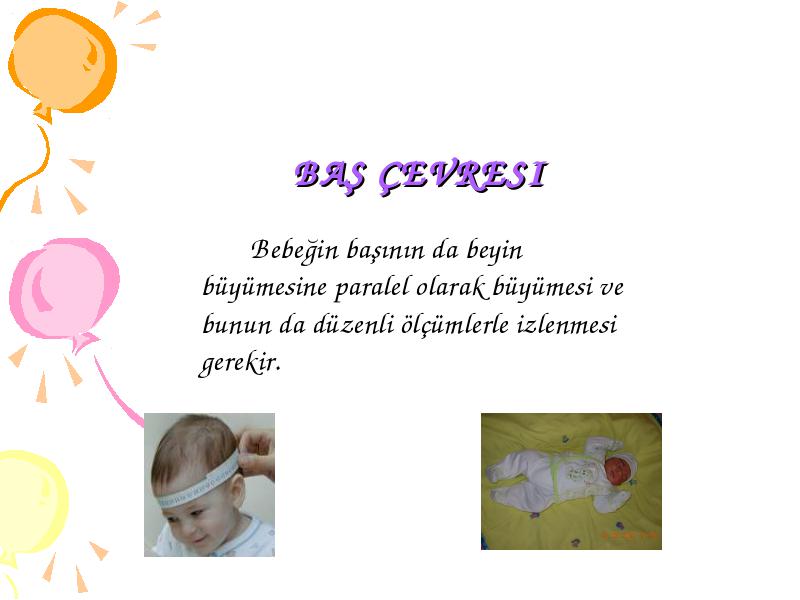 BAŞ ÇEVRESI

Bebeğin başının da beyin büyümesine paralel olarak büyümesi ve bunun da düzenli ölçümlerle izlenmesi gerekir.